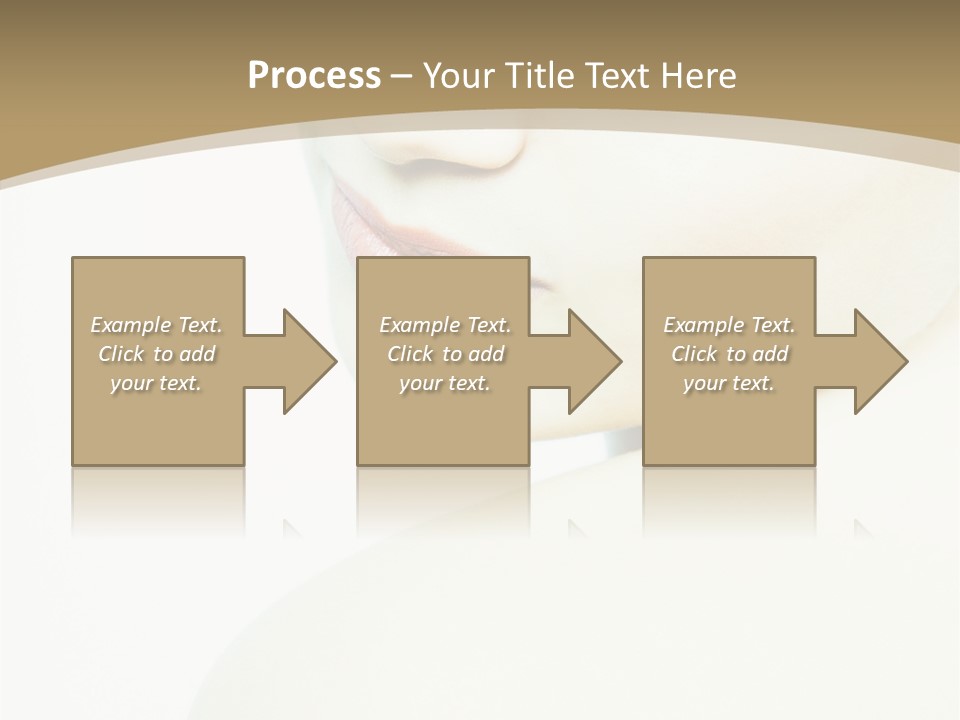 Process – Your Title Text Here

Example Text. Click to add your text.

Example Text. Click to add your text.

Example Text. Click to add your text.